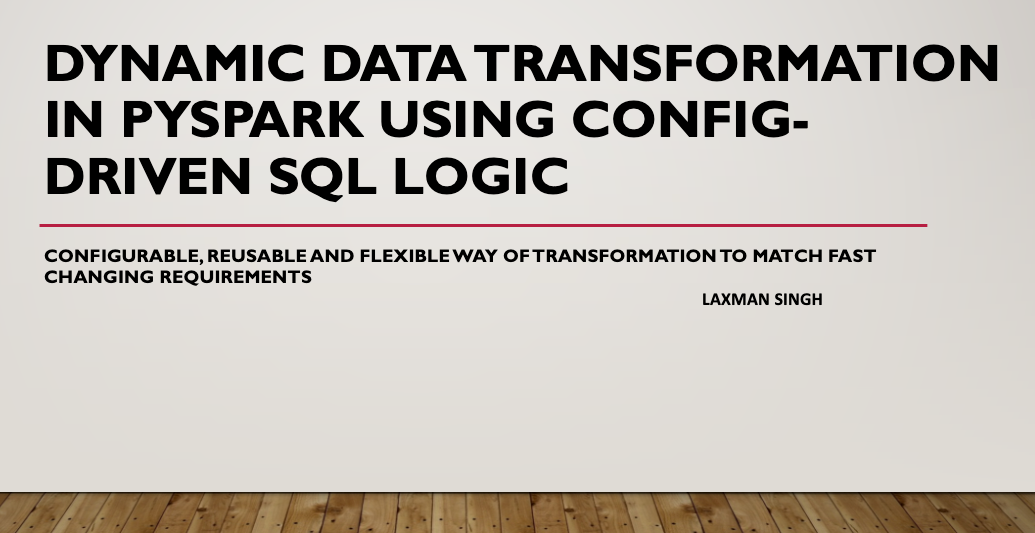 DYNAMIC DATA TRANSFORMATION IN PYSPARK USING CONFIG-DRIVEN SQL LOGIC

CONFIGURABLE, REUSABLE AND FLEXIBLE WAY OF TRANSFORMATION TO MATCH FAST CHANGING REQUIREMENTS

LAXMAN SINGH